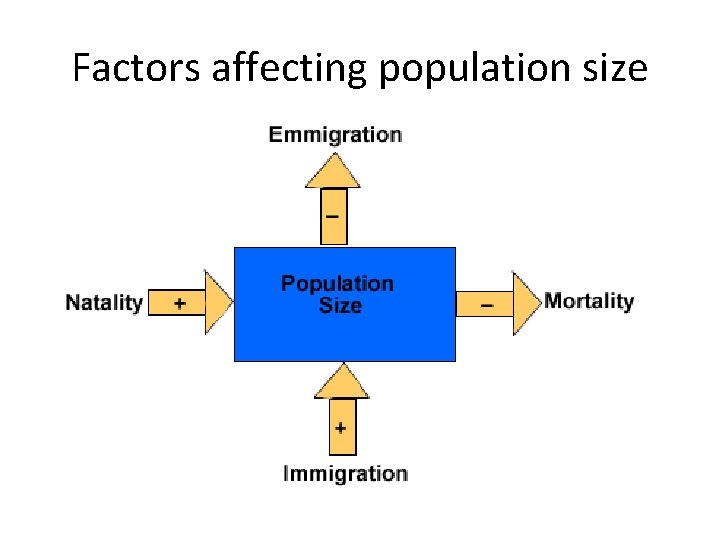 Factors affecting population size

Emmigration

–

Natality

+

Population Size

–

Mortality

+

Immigration